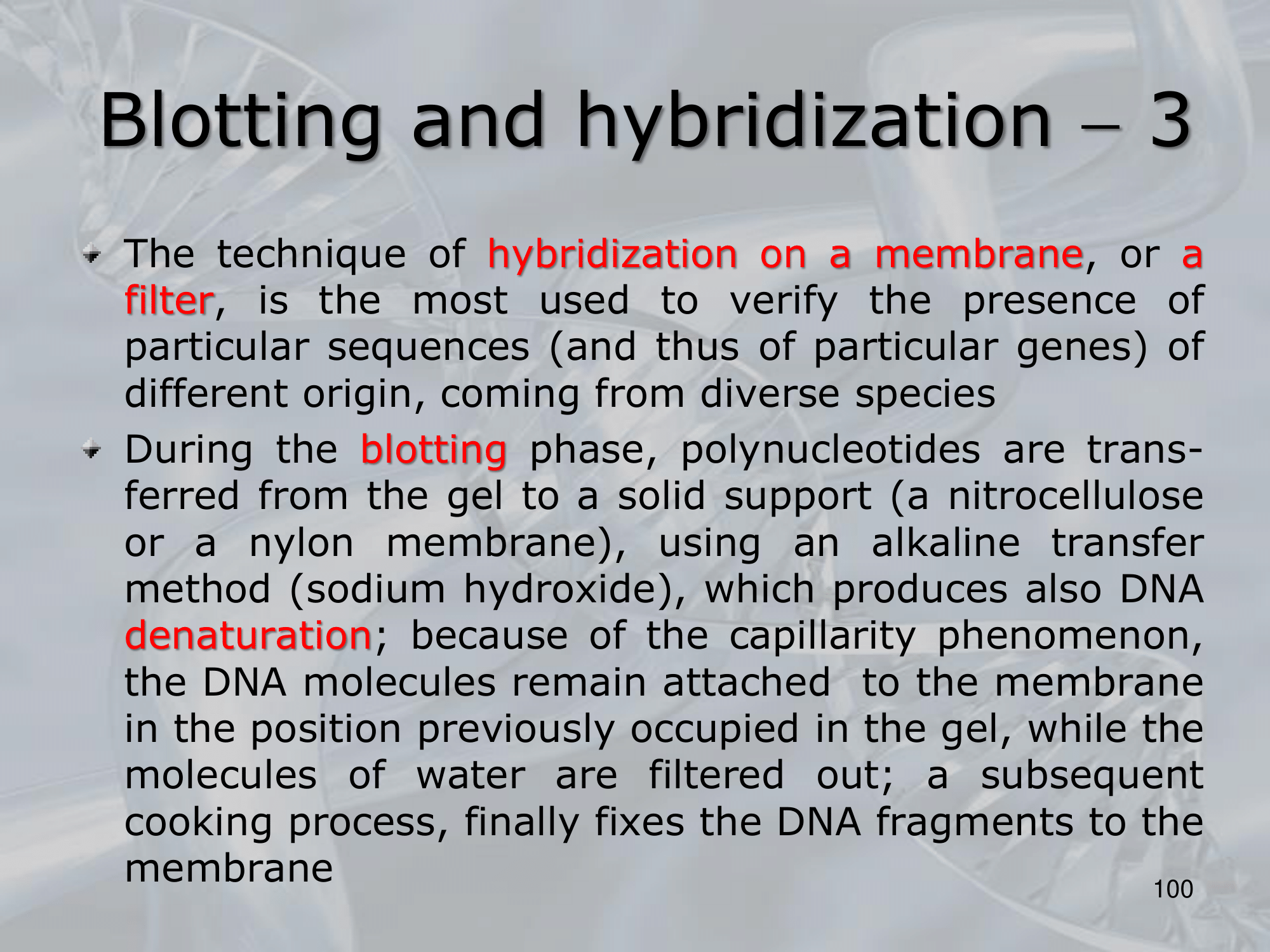 Blotting and hybridization – 3

The technique of hybridization on a membrane, or a filter, is the most used to verify the presence of particular sequences (and thus of particular genes) of different origin, coming from diverse species

During the blotting phase, polynucleotides are transferred from the gel to a solid support (a nitrocellulose or a nylon membrane), using an alkaline transfer method (sodium hydroxide), which produces also DNA denaturation; because of the capillarity phenomenon, the DNA molecules remain attached to the membrane in the position previously occupied in the gel, while the molecules of water are filtered out; a subsequent cooking process, finally fixes the DNA fragments to the membrane

100